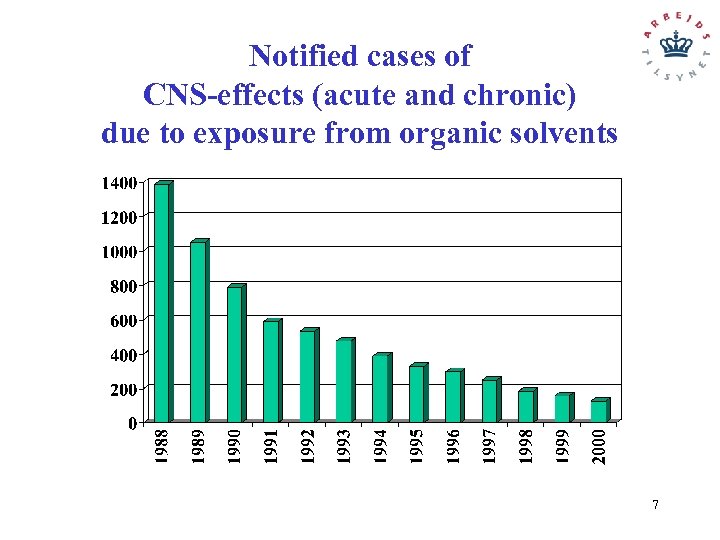 ARBEJDS TILSYNET

Notified cases of
CNS-effects (acute and chronic)
due to exposure from organic solvents

1400
1200
1000
800
600
400
200
0

1988
1989
1990
1991
1992
1993
1994
1995
1996
1997
1998
1999
2000

7